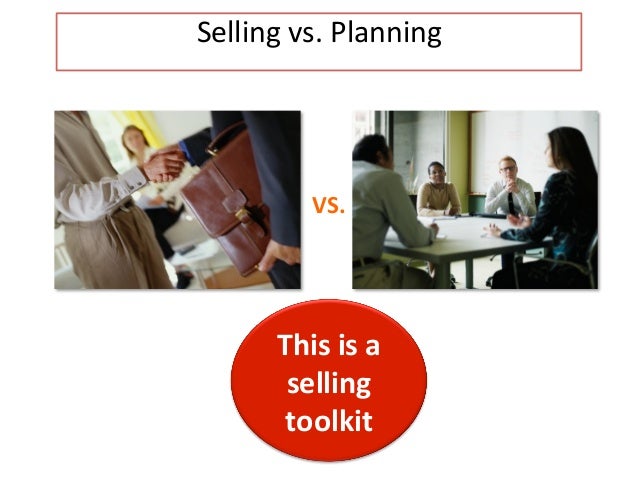 Selling vs. Planning

vs.

This is a selling toolkit